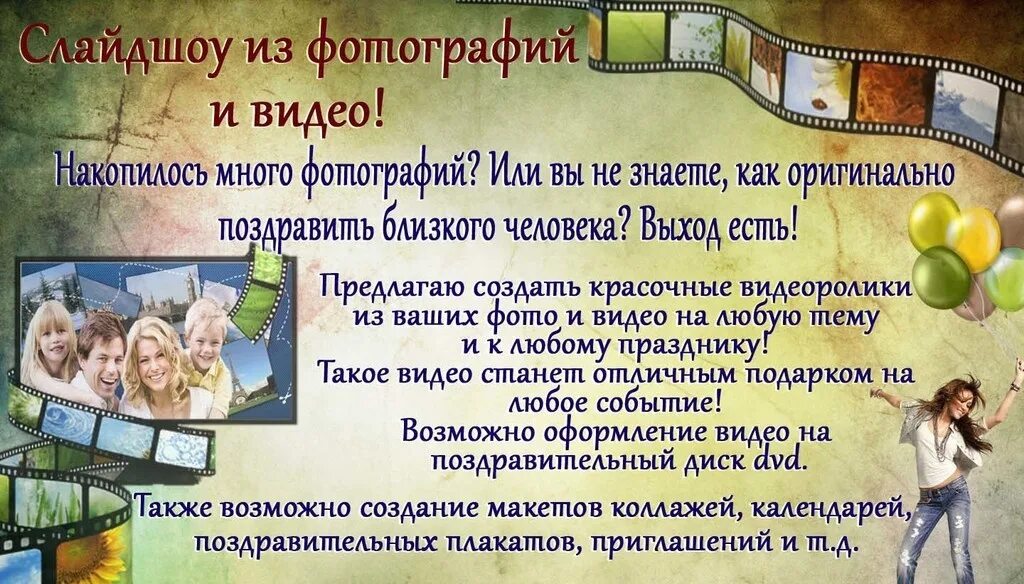 Слайдшоу из фотографий и видео!

Накопилось много фотографий? Или вы не знаете, как оригинально поздравить близкого человека? Выход есть!

Предлагаю создать красочные видеоролики из ваших фото и видео на любую тему и к любому празднику!
Такое видео станет отличным подарком на любое событие!
Возможно оформление видео на поздравительный диск dvd.

Также возможно создание макетов коллажей, календарей, поздравительных плакатов, приглашений и т.д.